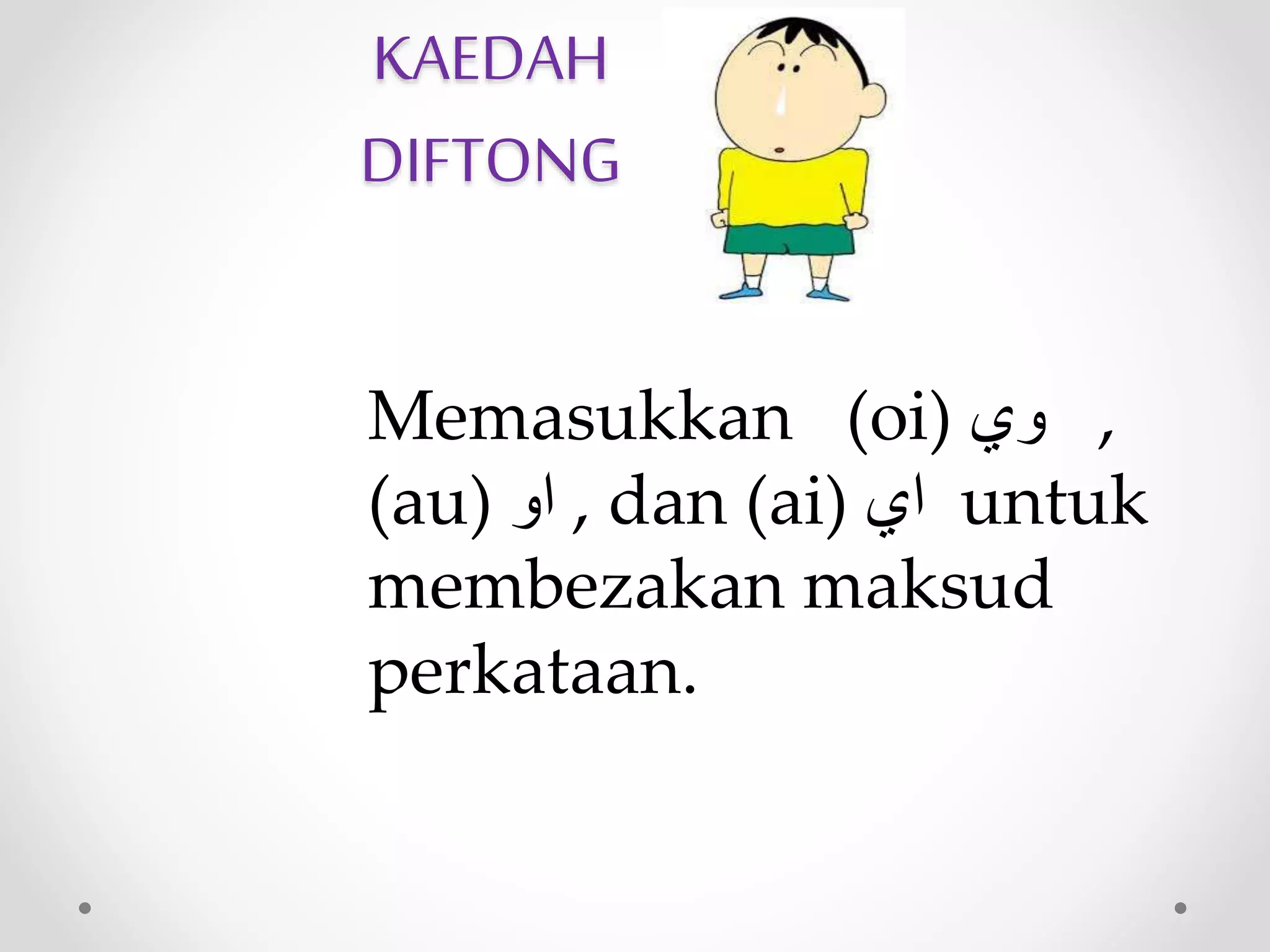 KAEDAH
DIFTONG

Memasukkan (oi) وي , (au) او , dan (ai) اي untuk membezakan maksud perkataan.